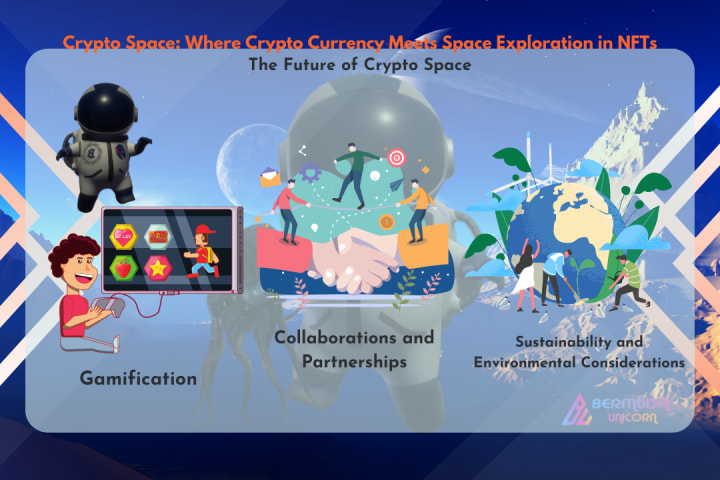 Crypto Space: Where Crypto Currency Meets Space Exploration in NFTs

The Future of Crypto Space

Gamification

Collaborations and Partnerships

Sustainability and Environmental Considerations

BERMUDA UNICORN